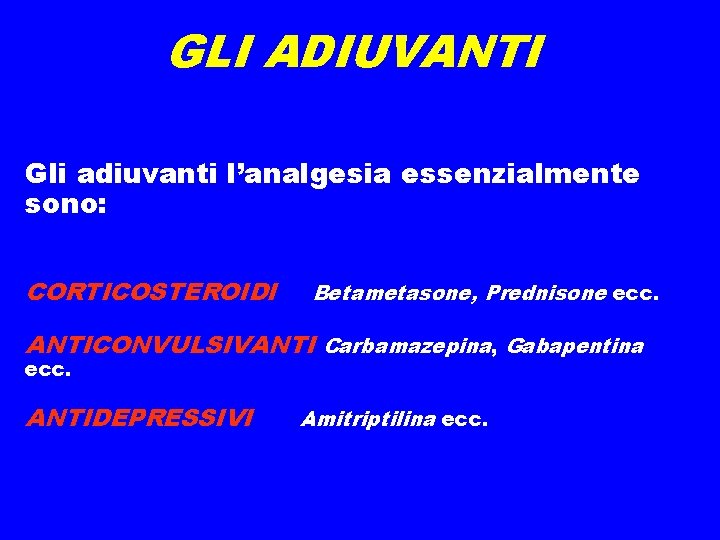 GLI ADIUVANTI

Gli adiuvanti l’analgesia essenzialmente sono:

CORTICOSTEROIDI Betametasone, Prednisone ecc.

ANTICONVULSIVANTI Carbamazepina, Gabapentina ecc.

ANTIDEPRESSIVI Amitriptilina ecc.